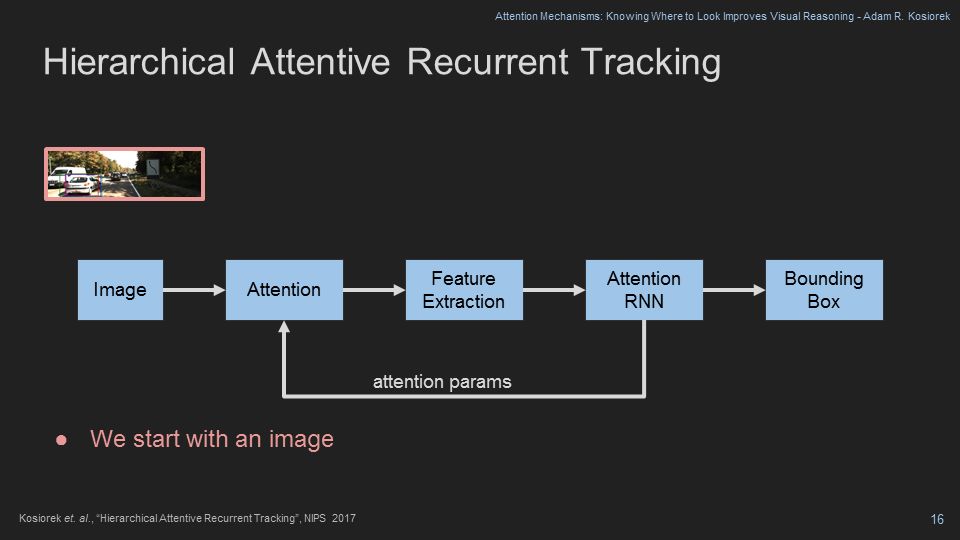 Attention Mechanisms: Knowing Where to Look Improves Visual Reasoning - Adam R. Kosiorek

Hierarchical Attentive Recurrent Tracking

Image

Attention

Feature Extraction

Attention RNN

Bounding Box

attention params

● We start with an image

Kosiorek et. al., "Hierarchical Attentive Recurrent Tracking", NIPS 2017

16